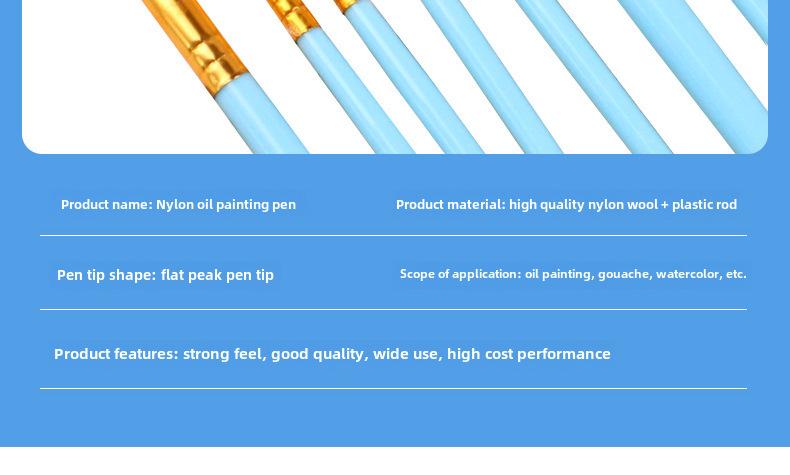 Product name: Nylon oil painting pen

Product material: high quality nylon wool + plastic rod

Pen tip shape: flat peak pen tip

Scope of application: oil painting, gouache, watercolor, etc.

Product features: strong feel, good quality, wide use, high cost performance